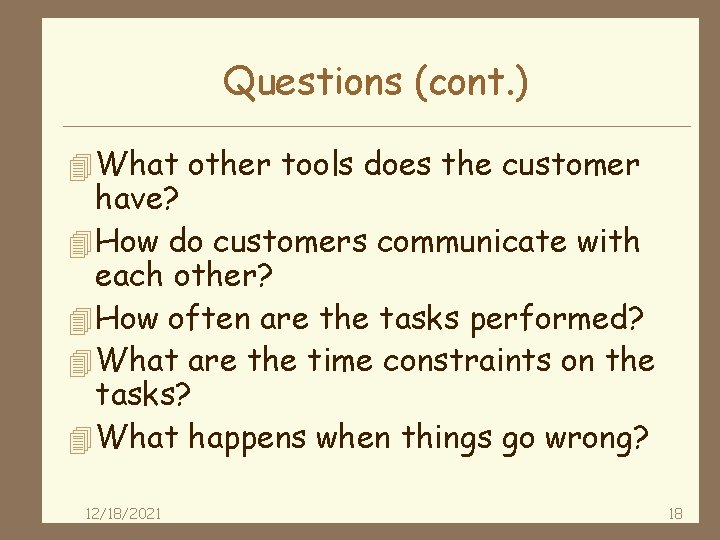 Questions (cont.)

What other tools does the customer have?

How do customers communicate with each other?

How often are the tasks performed?

What are the time constraints on the tasks?

What happens when things go wrong?

12/18/2021

18